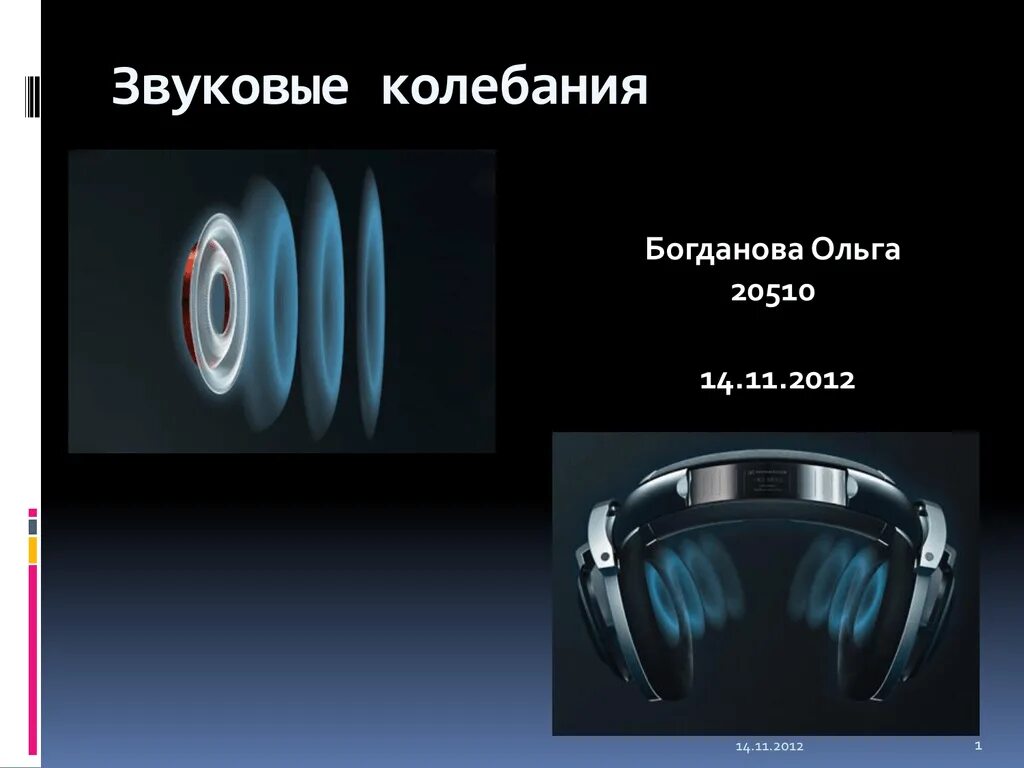 Звуковые колебания

Богданова Ольга
20510

14.11.2012

14.11.2012

1